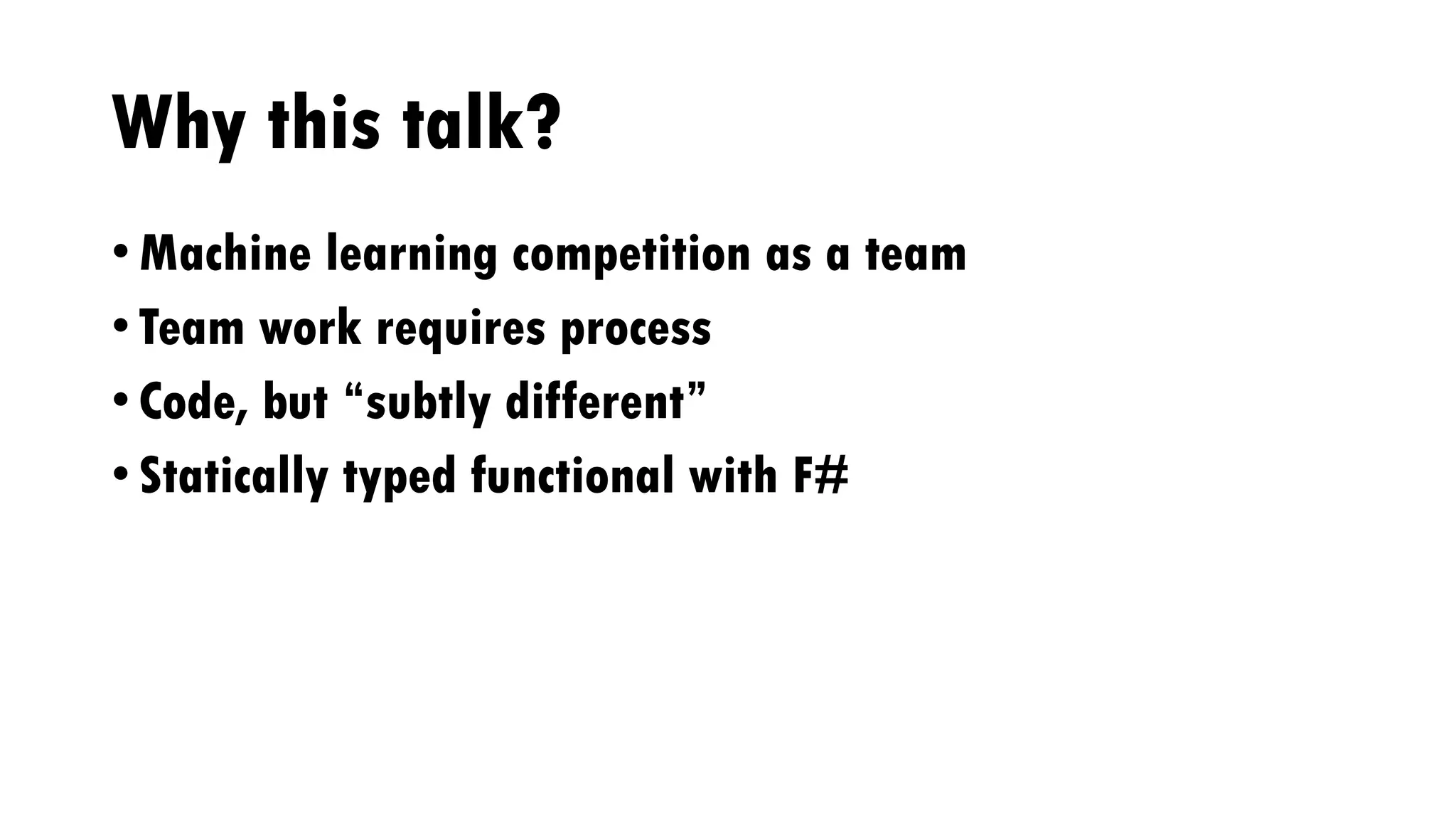 Why this talk?

• Machine learning competition as a team
• Team work requires process
• Code, but “subtly different”
• Statically typed functional with F#